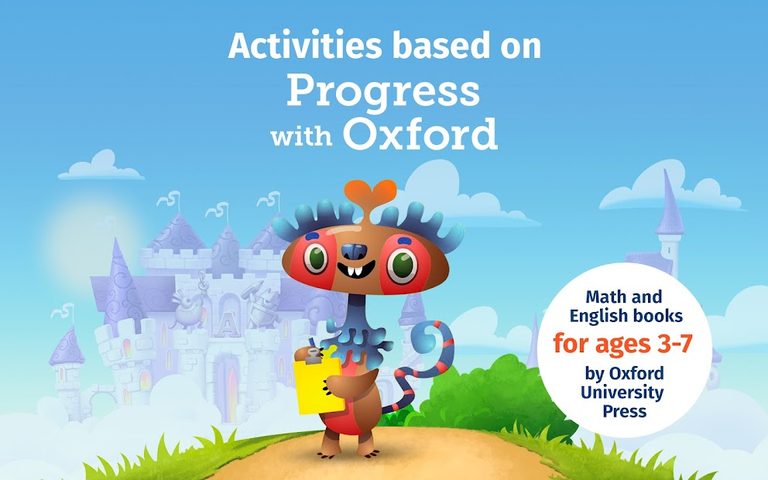 Activities based on Progress with Oxford

Math and English books for ages 3-7 by Oxford University Press